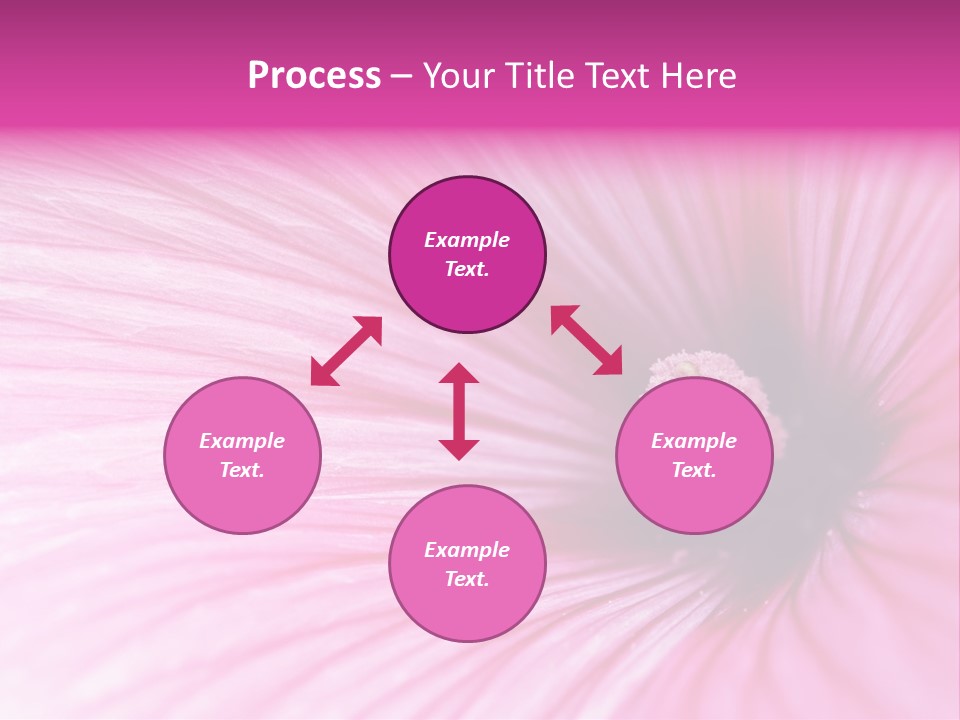 Process – Your Title Text Here

Example Text.

Example Text.

Example Text.

Example Text.